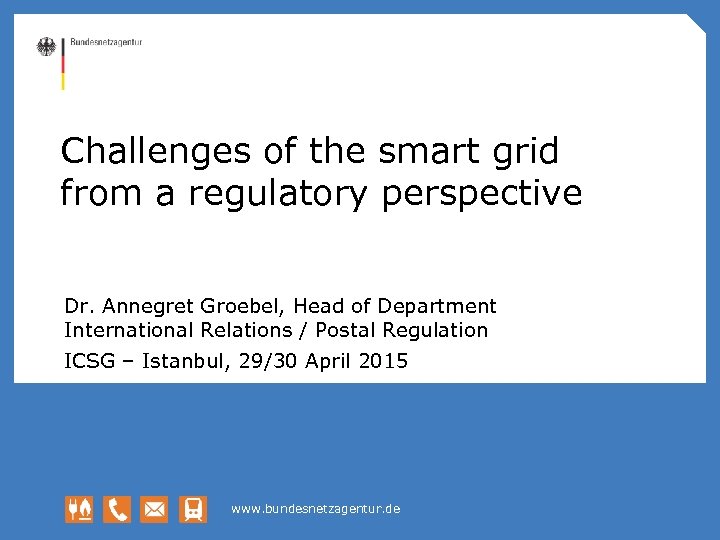 Bundesnetzagentur

Challenges of the smart grid from a regulatory perspective

Dr. Annegret Groebel, Head of Department International Relations / Postal Regulation

ICSG – Istanbul, 29/30 April 2015

www.bundesnetzagentur.de